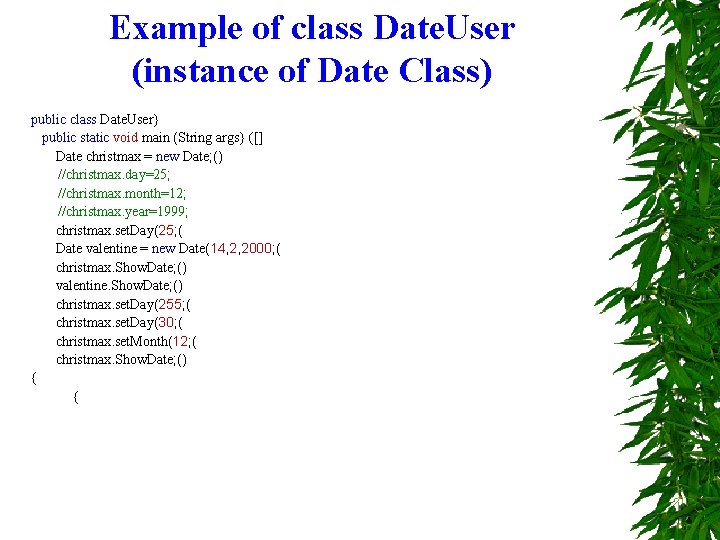 Example of class DateUser
(instance of Date Class)

public class DateUser}
public static void main (String args) ([]
Date christmax = new Date;()
//christmax.day=25;
//christmax.month=12;
//christmax.year=1999;
christmax.setDay(25;(
Date valentine = new Date(14,2,2000;(
christmax.ShowDate;()
valentine.ShowDate;()
christmax.setDay(255;(
christmax.setDay(30;(
christmax.setMonth(12;(
christmax.ShowDate;()
{
{